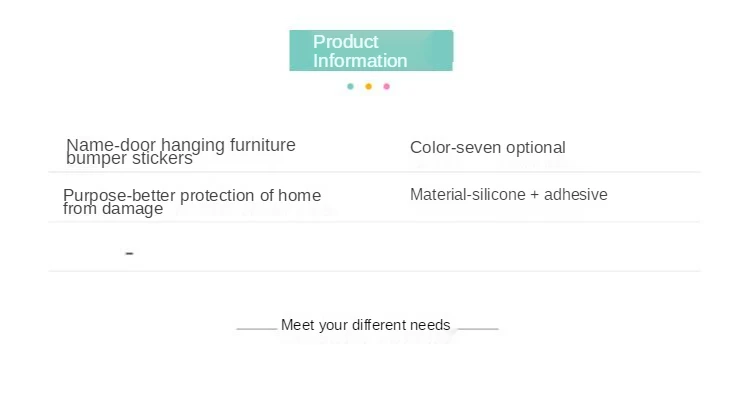 Product Information

| Name-door hanging furniture bumper stickers | Color-seven optional |
|---|---|
| Purpose-better protection of home from damage | Material-silicone + adhesive |
| - | |

Meet your different needs